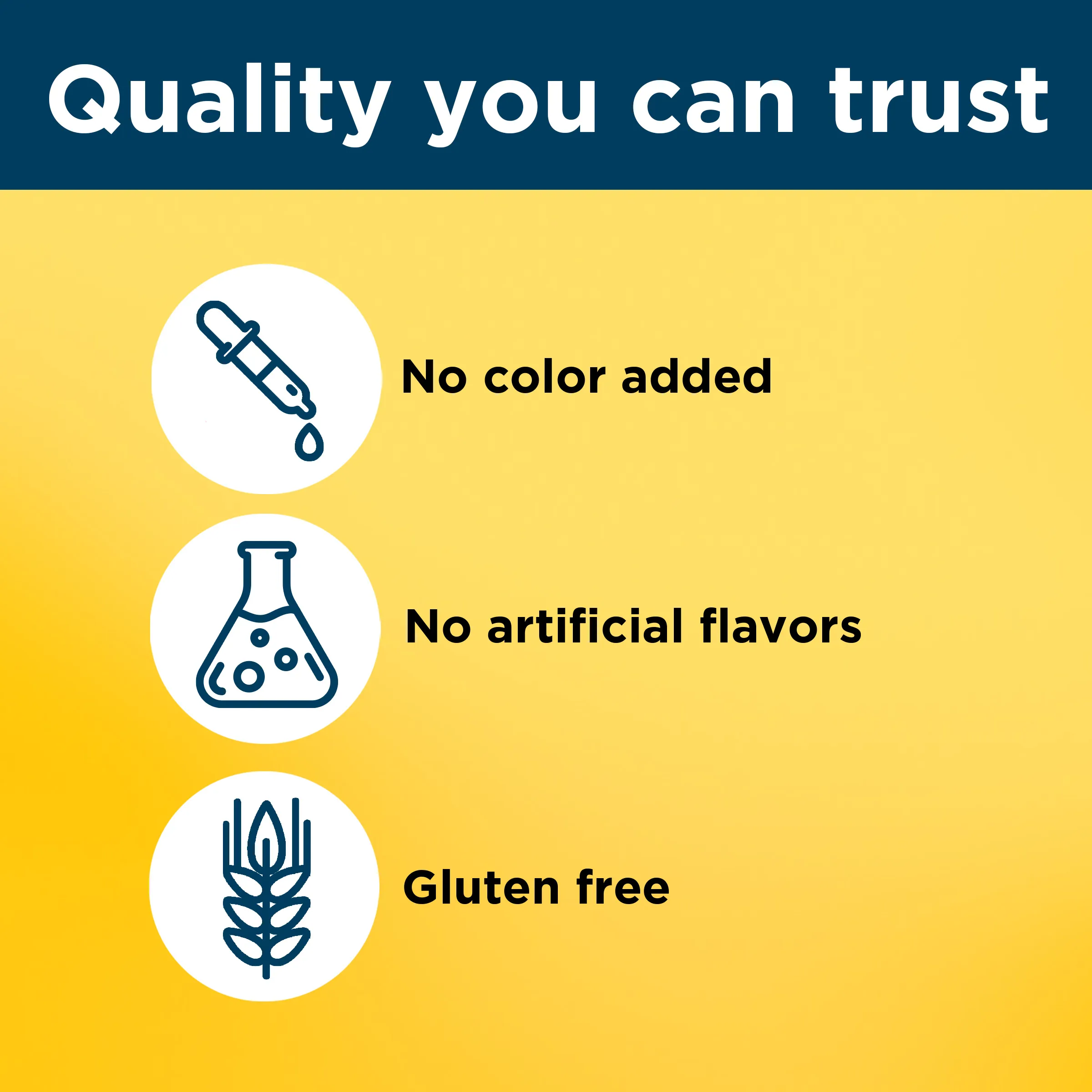 Quality you can trust

No color added

No artificial flavors

Gluten free